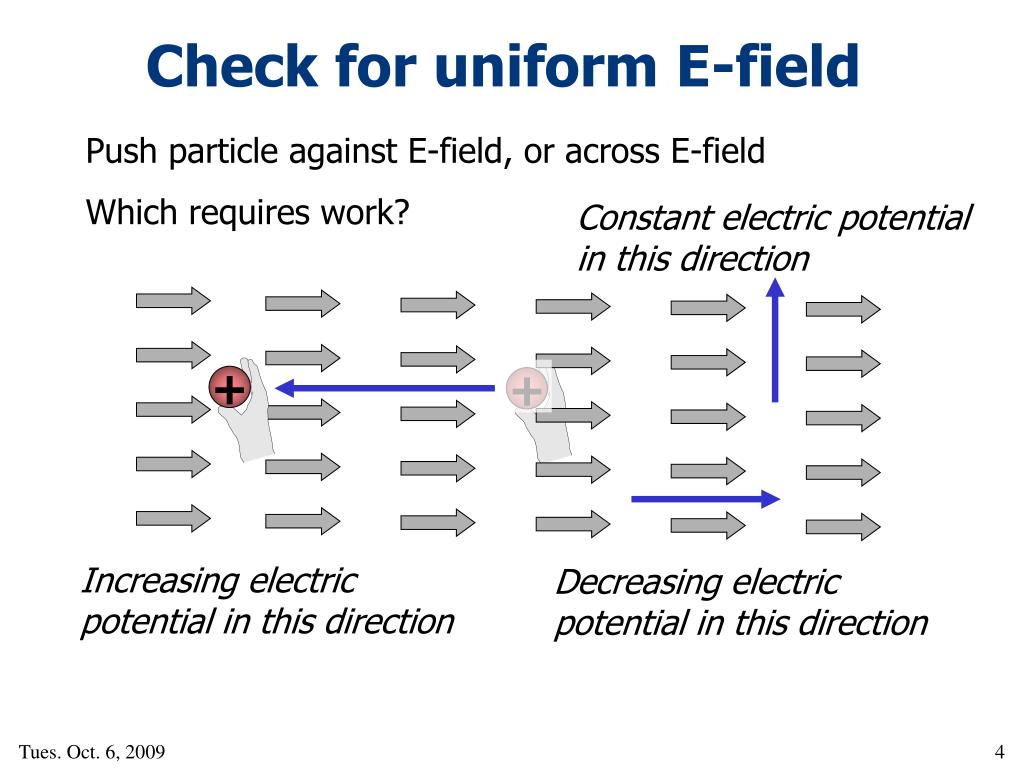 Check for uniform E-field

Push particle against E-field, or across E-field

Which requires work?

Constant electric potential in this direction

+

+

Increasing electric potential in this direction

Decreasing electric potential in this direction

Tues. Oct. 6, 2009

4